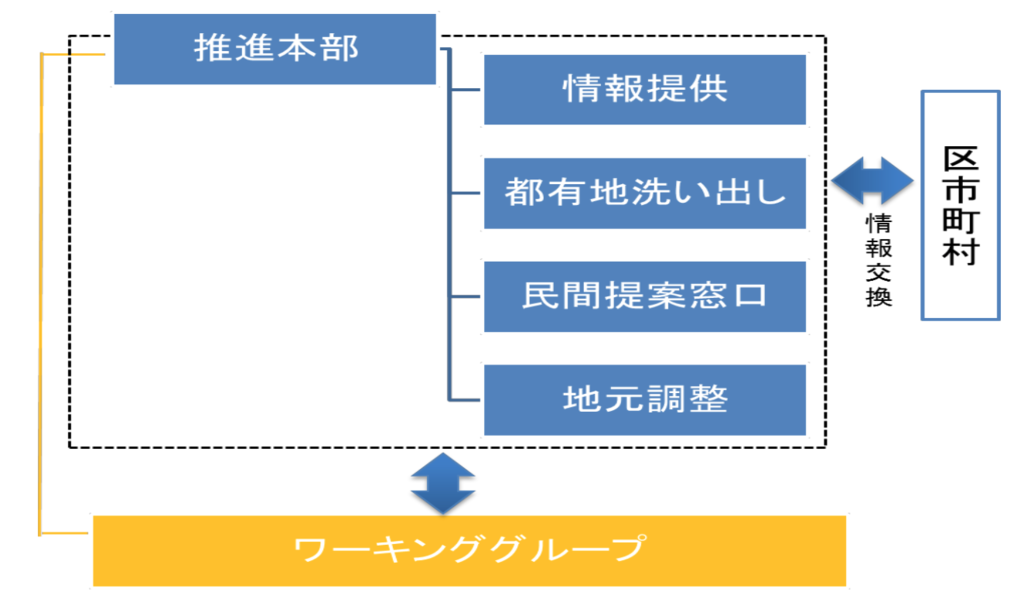 推進本部

情報提供

都有地洗い出し

民間提案窓口

地元調整

情報交換

区市町村

ワーキンググループ